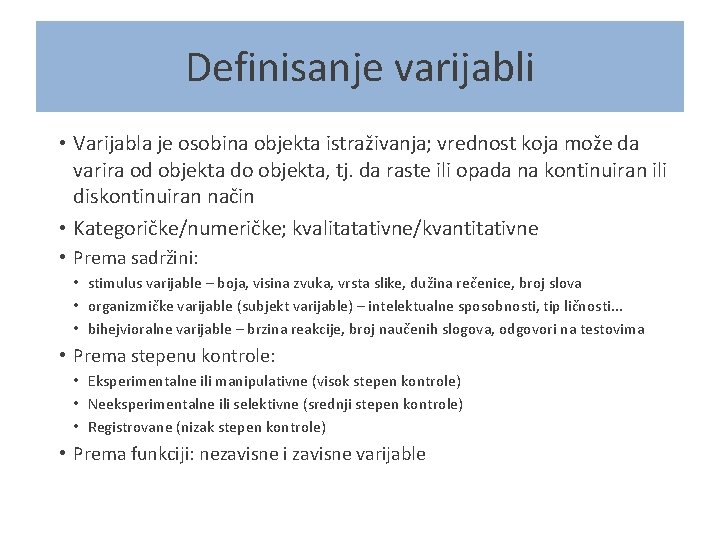 Definisanje varijabli

• Varijabla je osobina objekta istraživanja; vrednost koja može da varira od objekta do objekta, tj. da raste ili opada na kontinuiran ili diskontinuiran način
• Kategoričke/numeričke; kvalitatativne/kvantitativne
• Prema sadržini:
  • stimulus varijable – boja, visina zvuka, vrsta slike, dužina rečenice, broj slova
  • organizmičke varijable (subjekt varijable) – intelektualne sposobnosti, tip ličnosti...
  • bihejvioralne varijable – brzina reakcije, broj naučenih slogova, odgovori na testovima
• Prema stepenu kontrole:
  • Eksperimentalne ili manipulativne (visok stepen kontrole)
  • Neeksperimentalne ili selektivne (srednji stepen kontrole)
  • Registrovane (nizak stepen kontrole)
• Prema funkciji: nezavisne i zavisne varijable